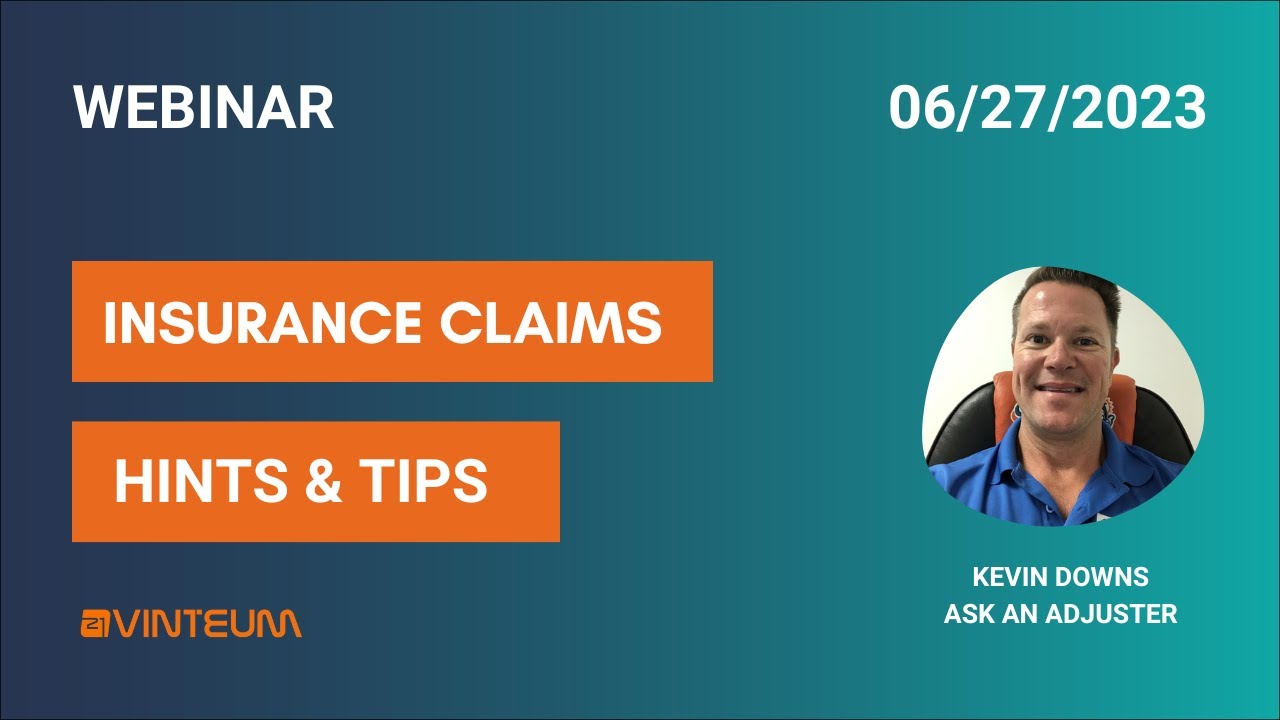 WEBINAR

06/27/2023

INSURANCE CLAIMS

HINTS & TIPS

KEVIN DOWNS
ASK AN ADJUSTER

21 VINTEUM